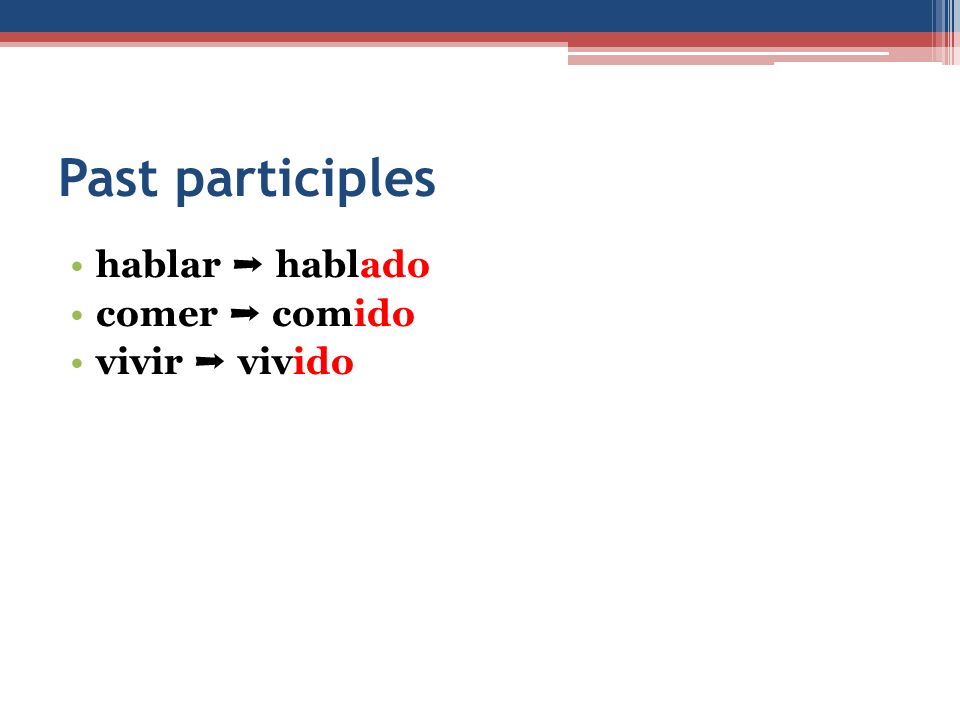 Past participles

• hablar ➡ hablado
• comer ➡ comido
• vivir ➡ vivido